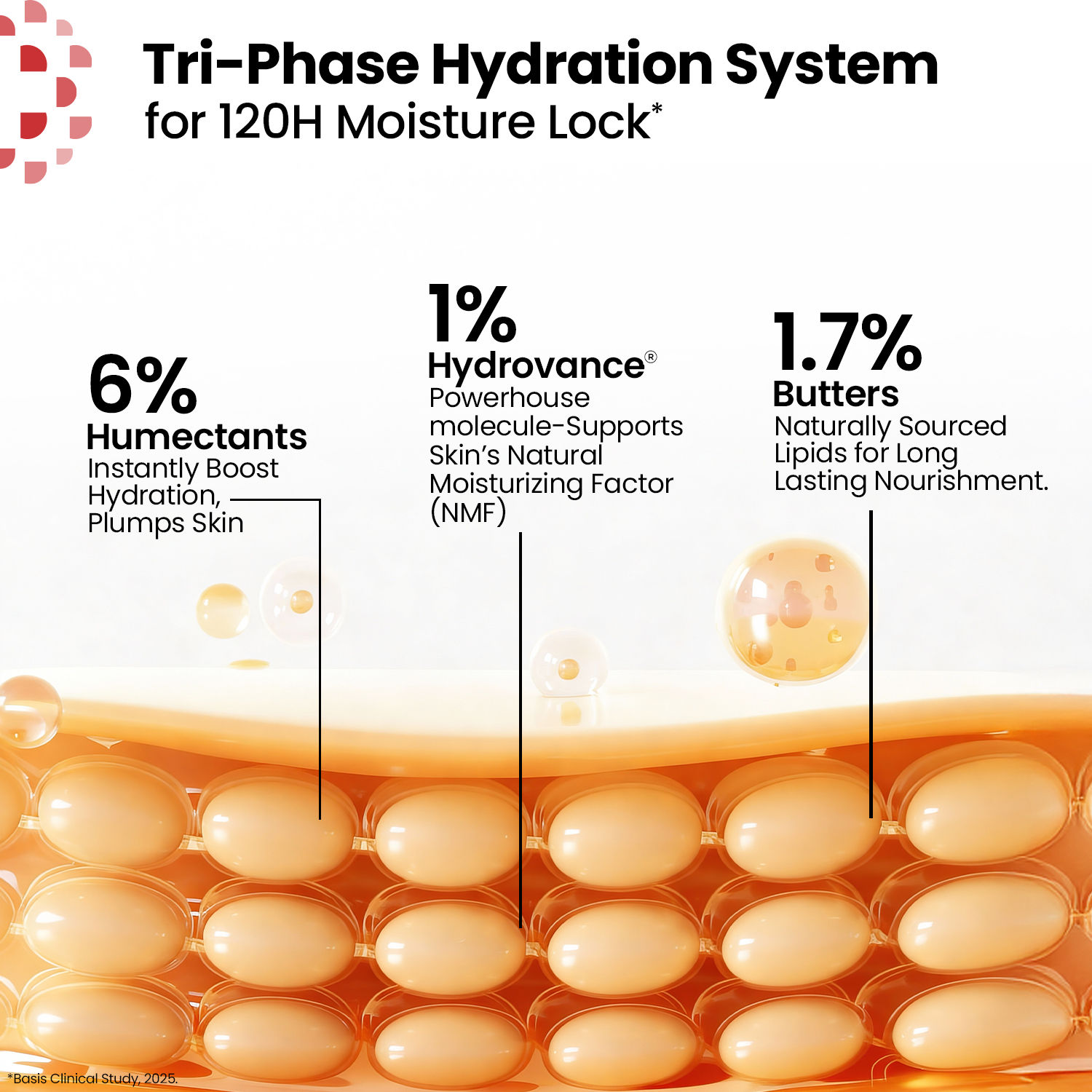 Tri-Phase Hydration System
for 120H Moisture Lock*

6%
Humectants
Instantly Boost Hydration, Plumps Skin

1%
Hydrovance®
Powerhouse molecule-Supports Skin's Natural Moisturizing Factor (NMF)

1.7%
Butters
Naturally Sourced Lipids for Long Lasting Nourishment.

*Basis Clinical Study, 2025.